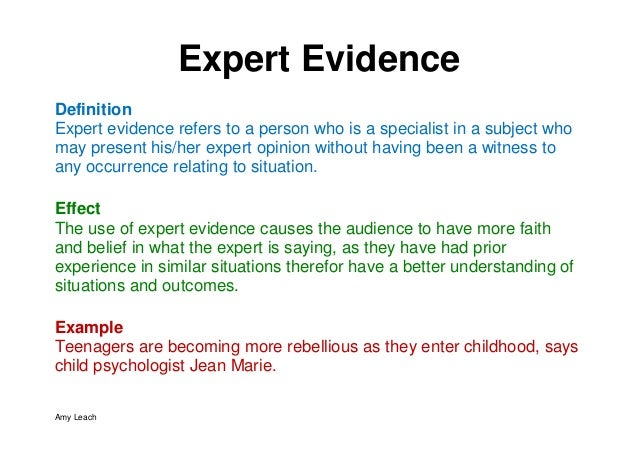 Expert Evidence

Definition
Expert evidence refers to a person who is a specialist in a subject who may present his/her expert opinion without having been a witness to any occurrence relating to situation.

Effect
The use of expert evidence causes the audience to have more faith and belief in what the expert is saying, as they have had prior experience in similar situations therefor have a better understanding of situations and outcomes.

Example
Teenagers are becoming more rebellious as they enter childhood, says child psychologist Jean Marie.

Amy Leach